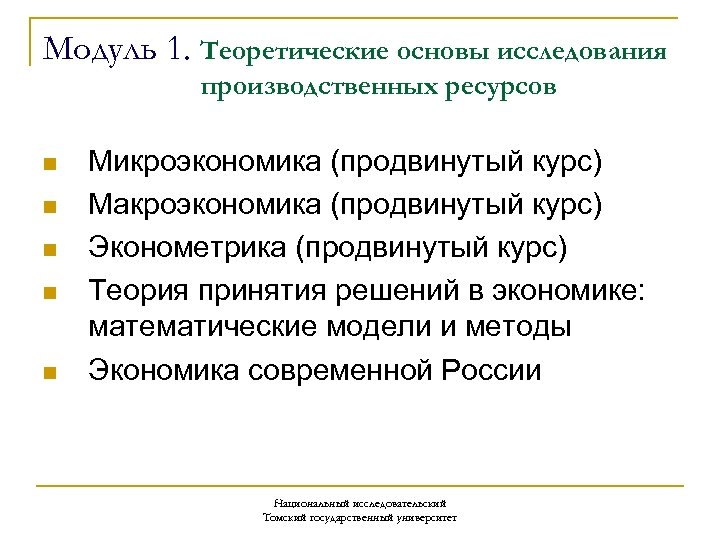 Модуль 1. Теоретические основы исследования производственных ресурсов

- Микроэкономика (продвинутый курс)
- Макроэкономика (продвинутый курс)
- Эконометрика (продвинутый курс)
- Теория принятия решений в экономике: математические модели и методы
- Экономика современной России

Национальный исследовательский
Томский государственный университет